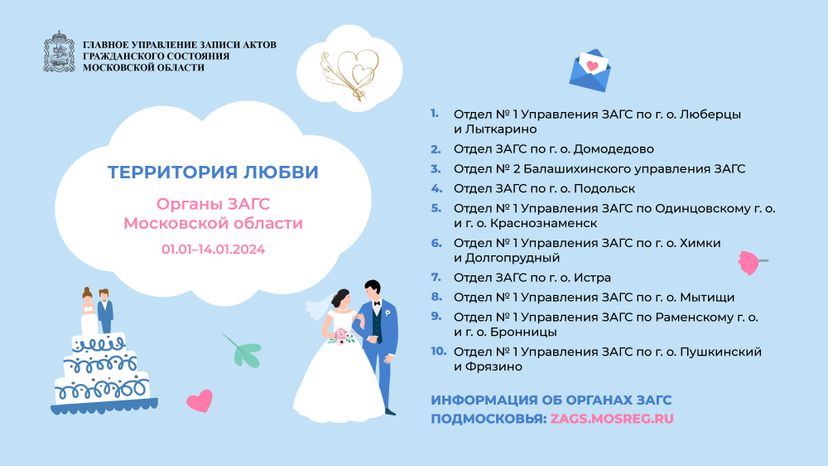 ГЛАВНОЕ УПРАВЛЕНИЕ ЗАПИСИ АКТОВ ГРАЖДАНСКОГО СОСТОЯНИЯ МОСКОВСКОЙ ОБЛАСТИ

ТЕРРИТОРИЯ ЛЮБВИ

Органы ЗАГС Московской области

01.01–14.01.2024

1. Отдел № 1 Управления ЗАГС по г. о. Люберцы и Лыткарино
2. Отдел ЗАГС по г. о. Домодедово
3. Отдел № 2 Балашихинского управления ЗАГС
4. Отдел ЗАГС по г. о. Подольск
5. Отдел № 1 Управления ЗАГС по Одинцовскому г. о. и г. о. Краснознаменск
6. Отдел № 1 Управления ЗАГС по г. о. Химки и Долгопрудный
7. Отдел ЗАГС по г. о. Истра
8. Отдел № 1 Управления ЗАГС по г. о. Мытищи
9. Отдел № 1 Управления ЗАГС по Раменскому г. о. и г. о. Бронницы
10. Отдел № 1 Управления ЗАГС по г. о. Пушкинский и Фрязино

ИНФОРМАЦИЯ ОБ ОРГАНАХ ЗАГС ПОДМОСКОВЬЯ: ZAGS.MOSREG.RU